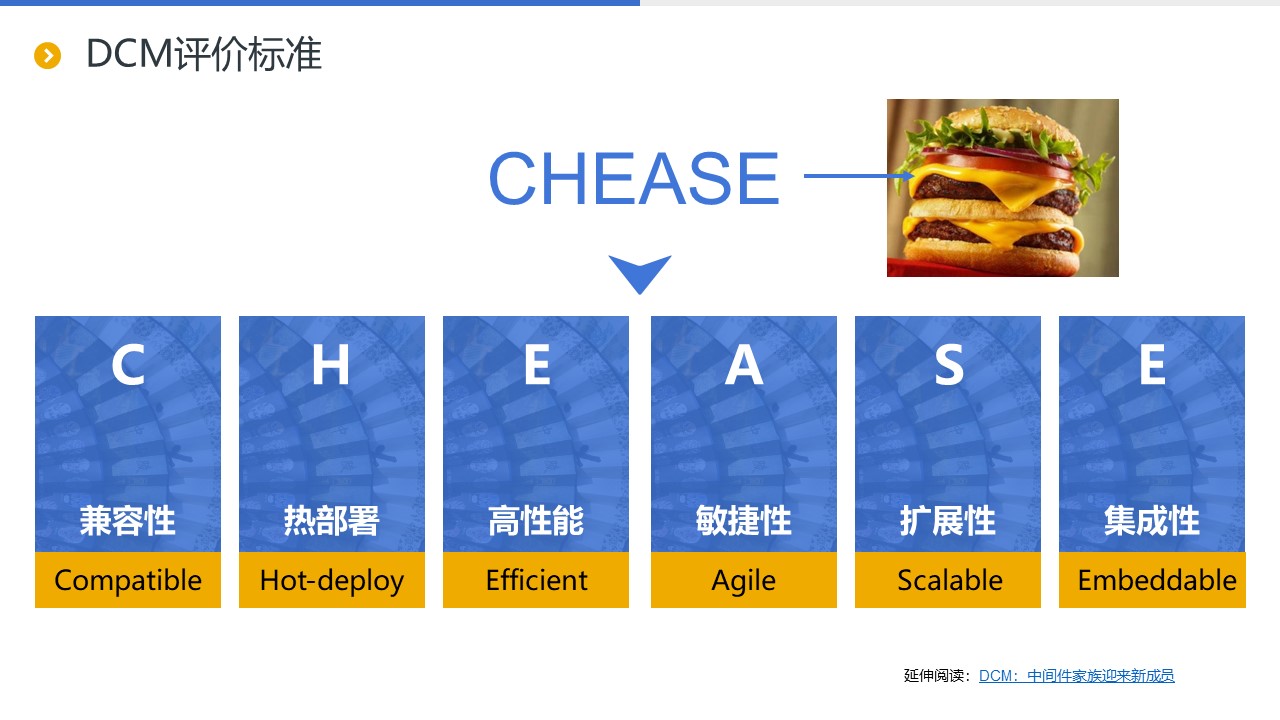 DCM评价标准

CHEASE

C
兼容性
Compatible

H
热部署
Hot-deploy

E
高性能
Efficient

A
敏捷性
Agile

S
扩展性
Scalable

E
集成性
Embeddable

延伸阅读：DCM：中间件家族迎来新成员